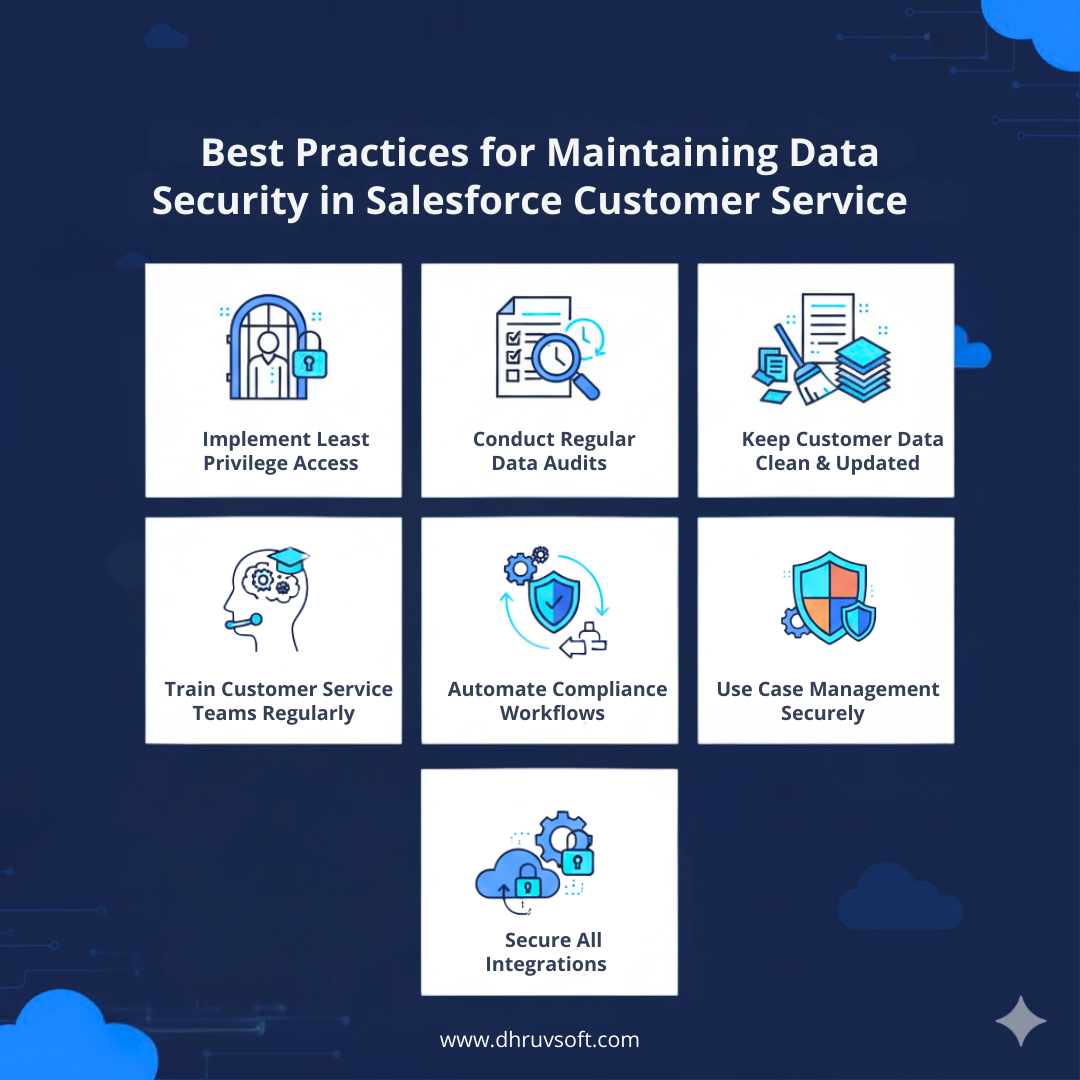 Best Practices for Maintaining Data Security in Salesforce Customer Service

Implement Least Privilege Access

Conduct Regular Data Audits

Keep Customer Data Clean & Updated

Train Customer Service Teams Regularly

Automate Compliance Workflows

Use Case Management Securely

Secure All Integrations

www.dhruvsoft.com